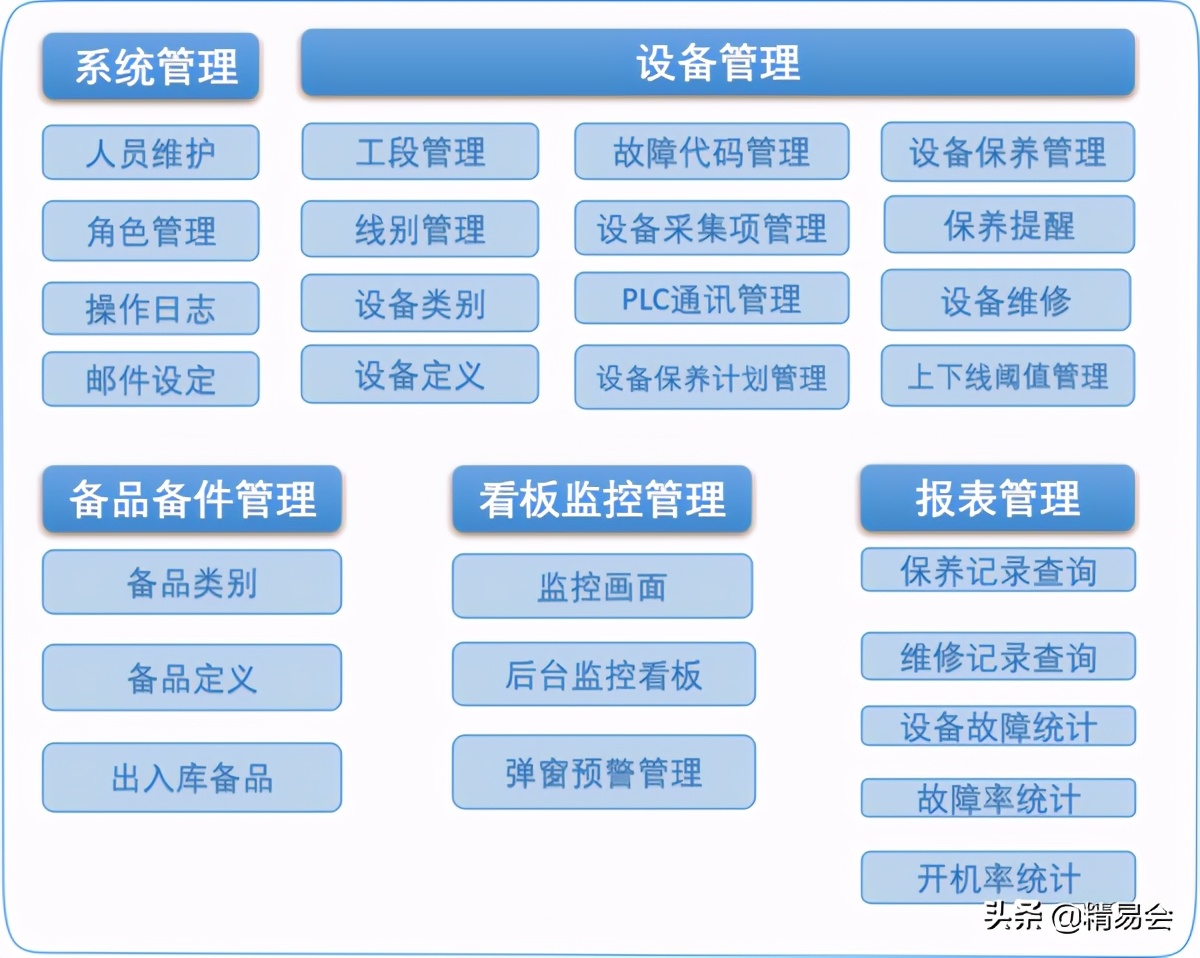 系统管理

人员维护

角色管理

操作日志

邮件设定

设备管理

工段管理

线别管理

设备类别

设备定义

故障代码管理

设备采集项管理

PLC通讯管理

设备保养计划管理

设备保养管理

保养提醒

设备维修

上下线阈值管理

备品备件管理

备品类别

备品定义

出入库备品

看板监控管理

监控画面

后台监控看板

弹窗预警管理

报表管理

保养记录查询

维修记录查询

设备故障统计

故障率统计

开机率统计

头条 @精易会